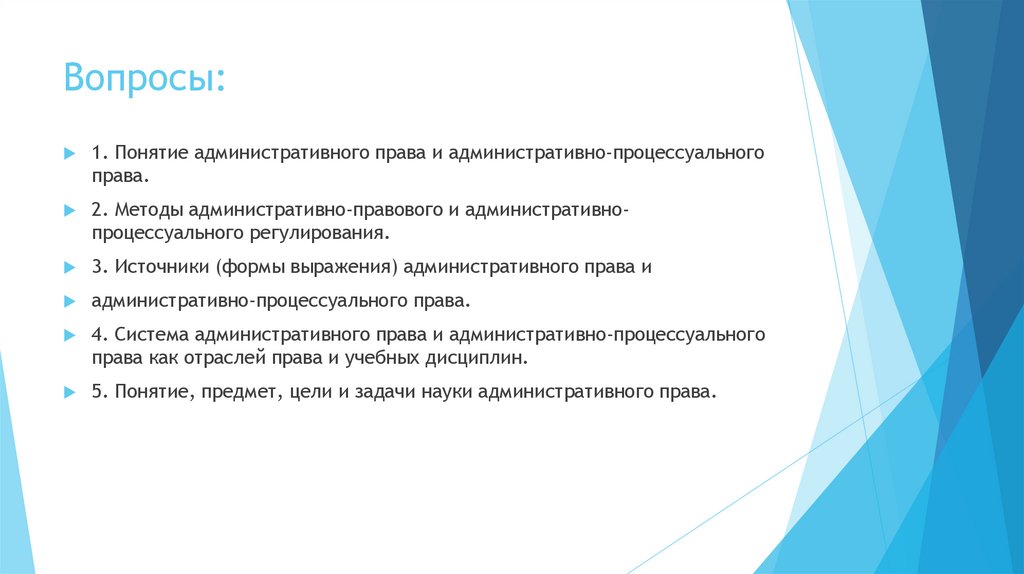 Вопросы:

1. Понятие административного права и административно-процессуального права.

2. Методы административно-правового и административно-процессуального регулирования.

3. Источники (формы выражения) административного права и

административно-процессуального права.

4. Система административного права и административно-процессуального права как отраслей права и учебных дисциплин.

5. Понятие, предмет, цели и задачи науки административного права.